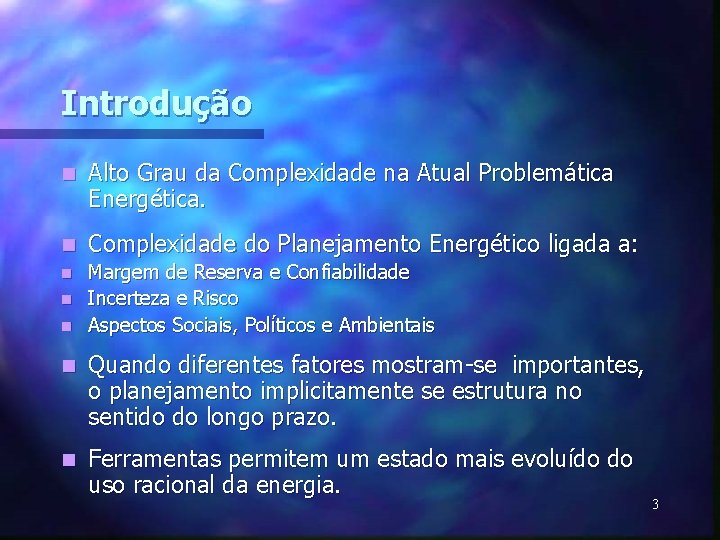 Introdução

- Alto Grau da Complexidade na Atual Problemática Energética.
- Complexidade do Planejamento Energético ligada a:
- Margem de Reserva e Confiabilidade
- Incerteza e Risco
- Aspectos Sociais, Políticos e Ambientais
- Quando diferentes fatores mostram-se importantes, o planejamento implicitamente se estrutura no sentido do longo prazo.
- Ferramentas permitem um estado mais evoluído do uso racional da energia.

3